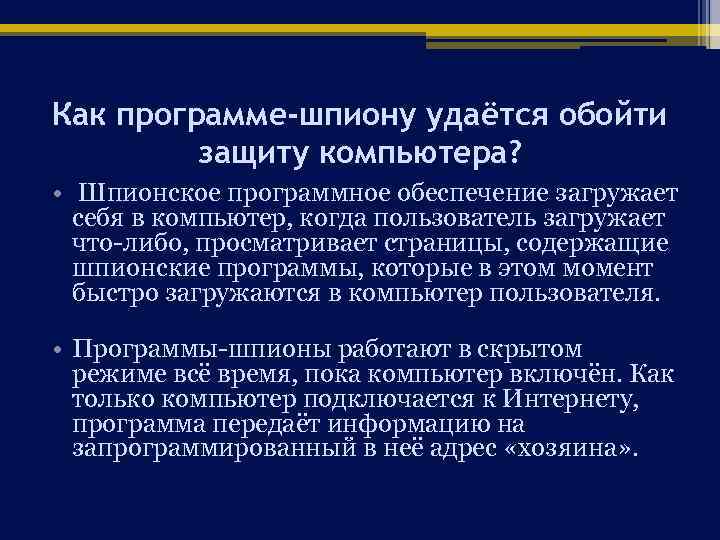 Как программе-шпиону удаётся обойти защиту компьютера?

• Шпионское программное обеспечение загружает себя в компьютер, когда пользователь загружает что-либо, просматривает страницы, содержащие шпионские программы, которые в этом момент быстро загружаются в компьютер пользователя.

• Программы-шпионы работают в скрытом режиме всё время, пока компьютер включён. Как только компьютер подключается к Интернету, программа передаёт информацию на запрограммированный в неё адрес «хозяина».